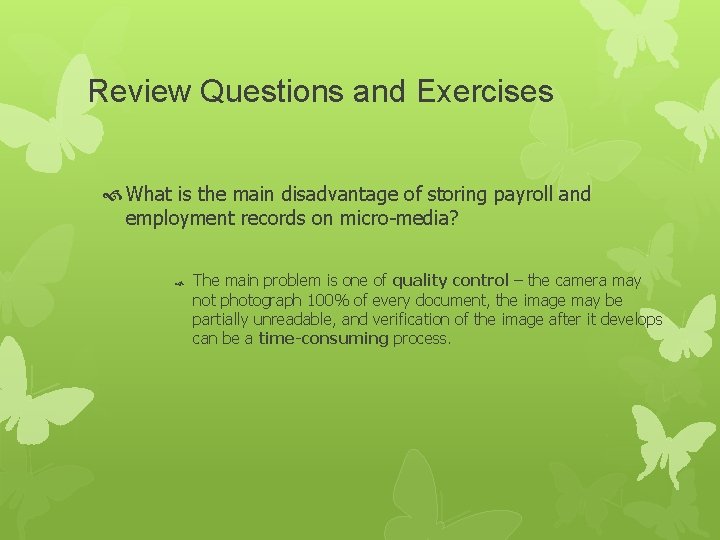 Review Questions and Exercises

What is the main disadvantage of storing payroll and employment records on micro-media?

The main problem is one of quality control – the camera may not photograph 100% of every document, the image may be partially unreadable, and verification of the image after it develops can be a time-consuming process.